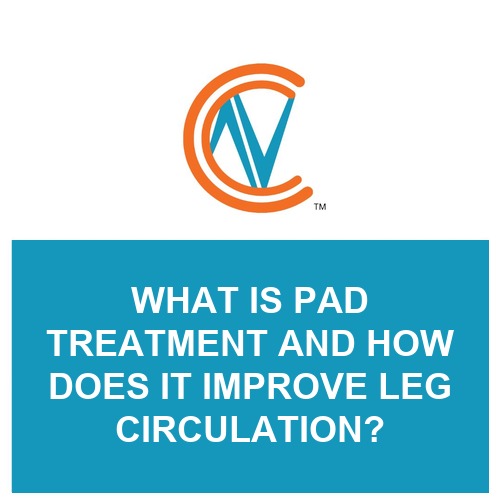 TM

WHAT IS PAD TREATMENT AND HOW DOES IT IMPROVE LEG CIRCULATION?